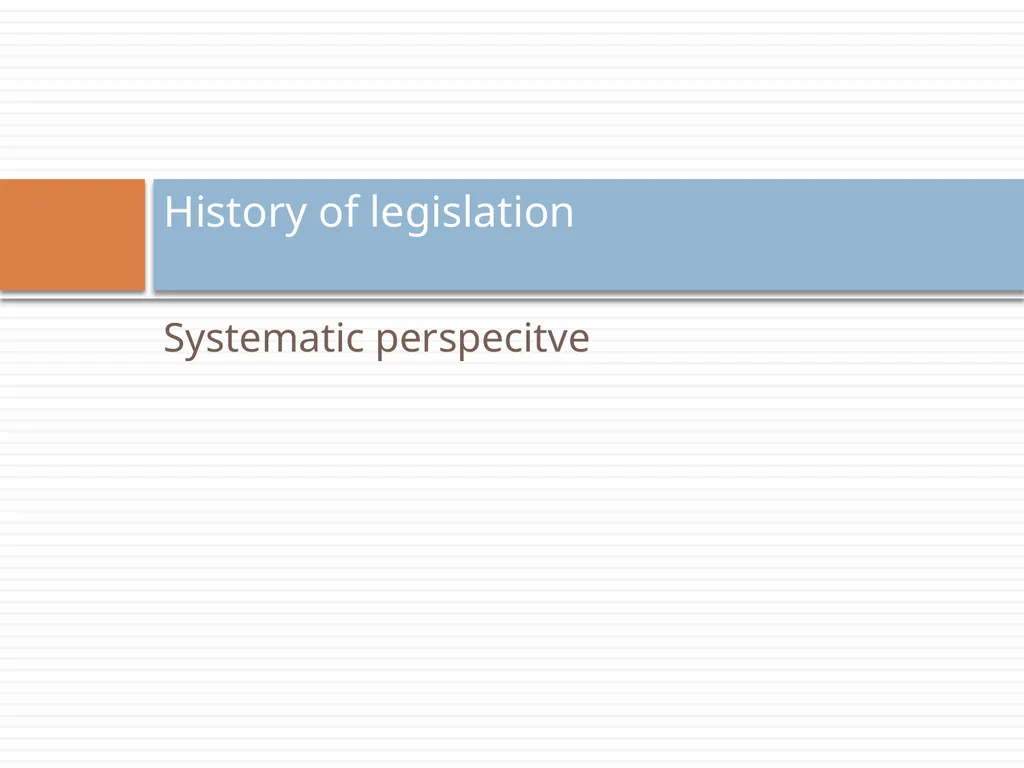 History of legislation

Systematic perspecitve